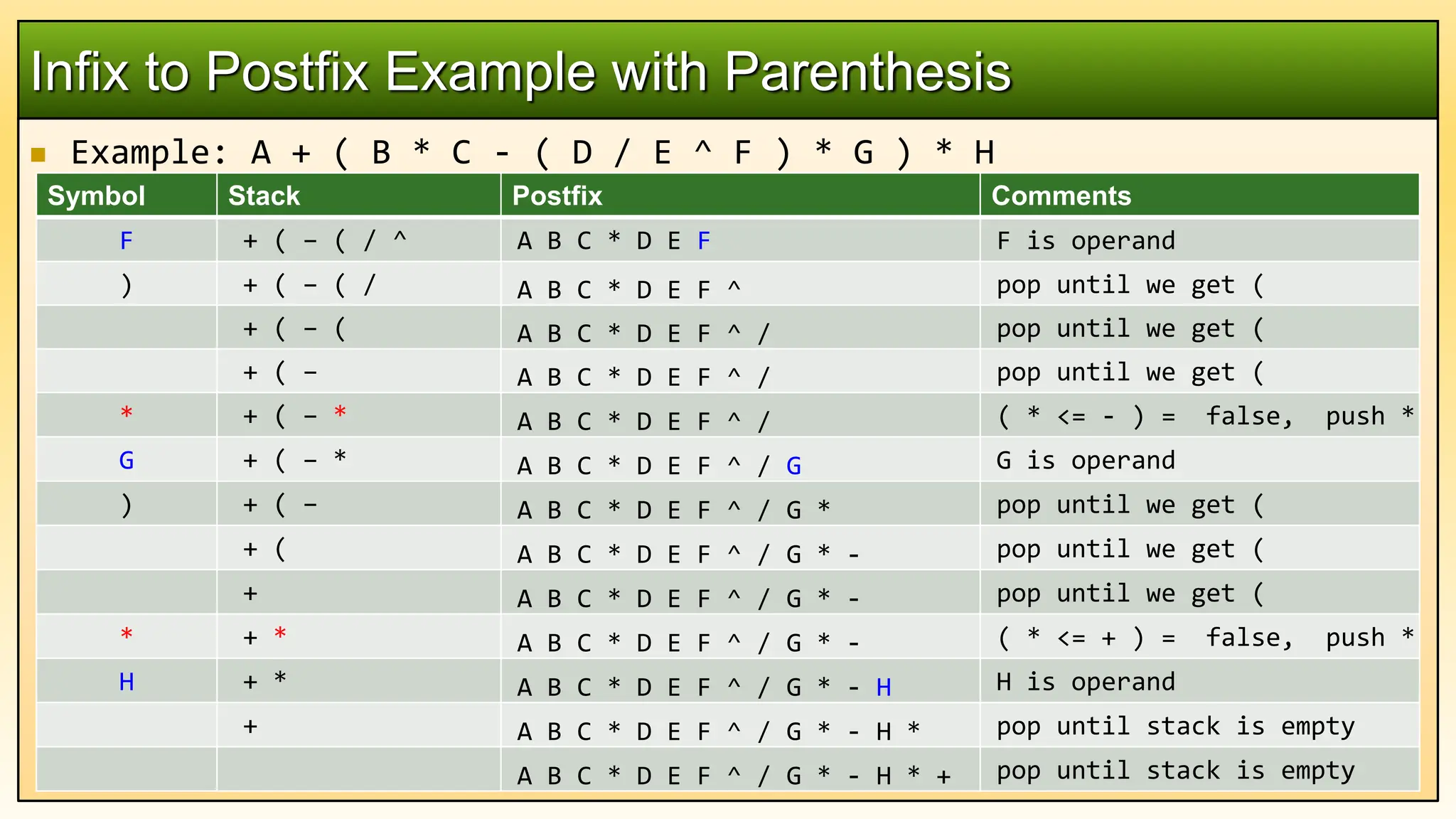 Infix to Postfix Example with Parenthesis

Example: A + ( B * C - ( D / E ^ F ) * G ) * H

| Symbol | Stack | Postfix | Comments |
|---|---|---|---|
| F | + ( - ( / ^ | A B C * D E F | F is operand |
| ) | + ( - ( / | A B C * D E F ^ | pop until we get ( |
| | + ( - ( | A B C * D E F ^ / | pop until we get ( |
| | + ( - | A B C * D E F ^ / | pop until we get ( |
| * | + ( - * | A B C * D E F ^ / | ( * <= - ) = false, push * |
| G | + ( - * | A B C * D E F ^ / G | G is operand |
| ) | + ( - | A B C * D E F ^ / G * | pop until we get ( |
| | + ( | A B C * D E F ^ / G * - | pop until we get ( |
| | + | A B C * D E F ^ / G * - | pop until we get ( |
| * | + * | A B C * D E F ^ / G * - | ( * <= + ) = false, push * |
| H | + * | A B C * D E F ^ / G * - H | H is operand |
| | + | A B C * D E F ^ / G * - H * | pop until stack is empty |
| | | A B C * D E F ^ / G * - H * + | pop until stack is empty |